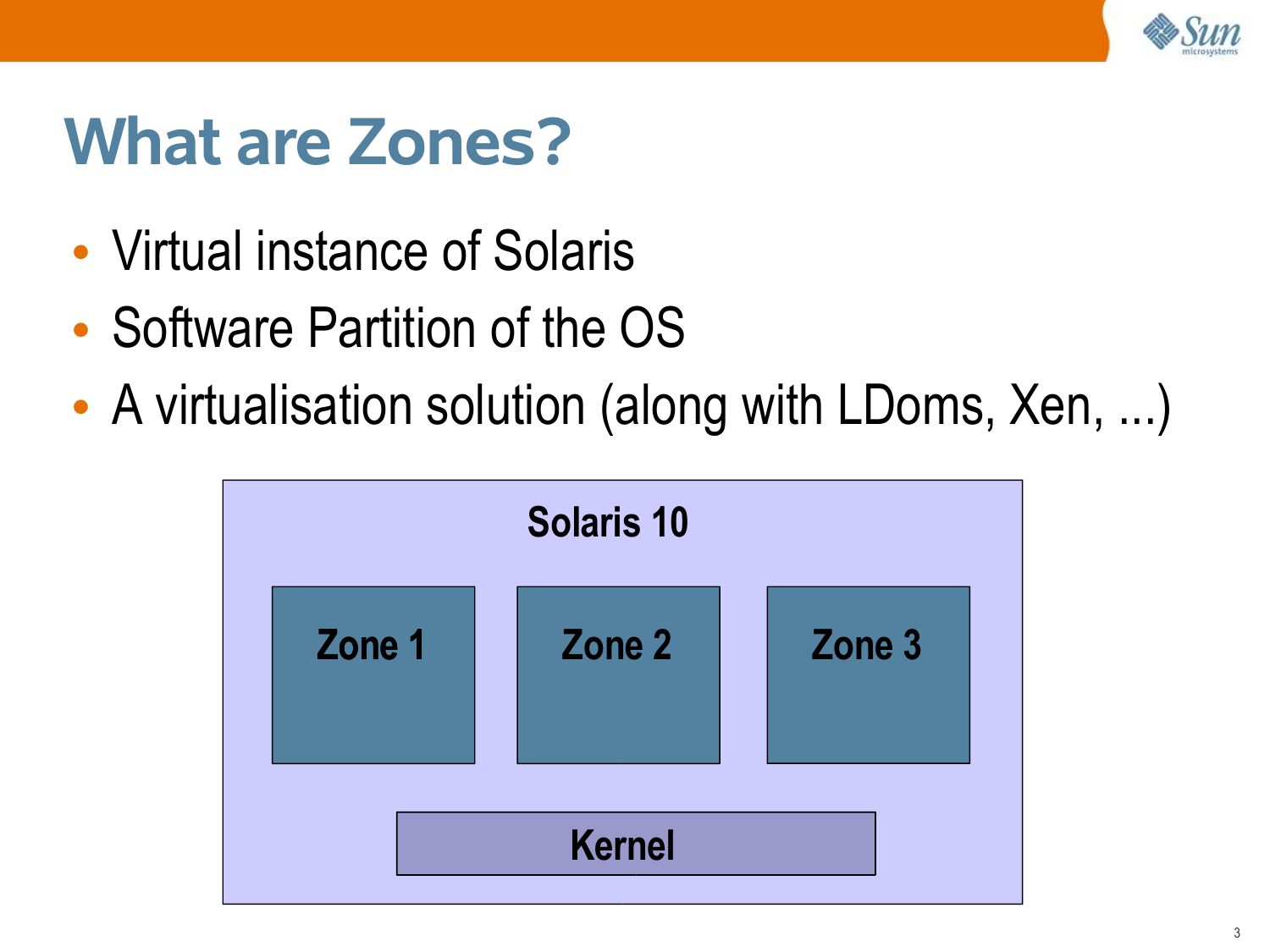 Sun microsystems

What are Zones?

• Virtual instance of Solaris
• Software Partition of the OS
• A virtualisation solution (along with LDoms, Xen, ...)

Solaris 10

Zone 1

Zone 2

Zone 3

Kernel

3